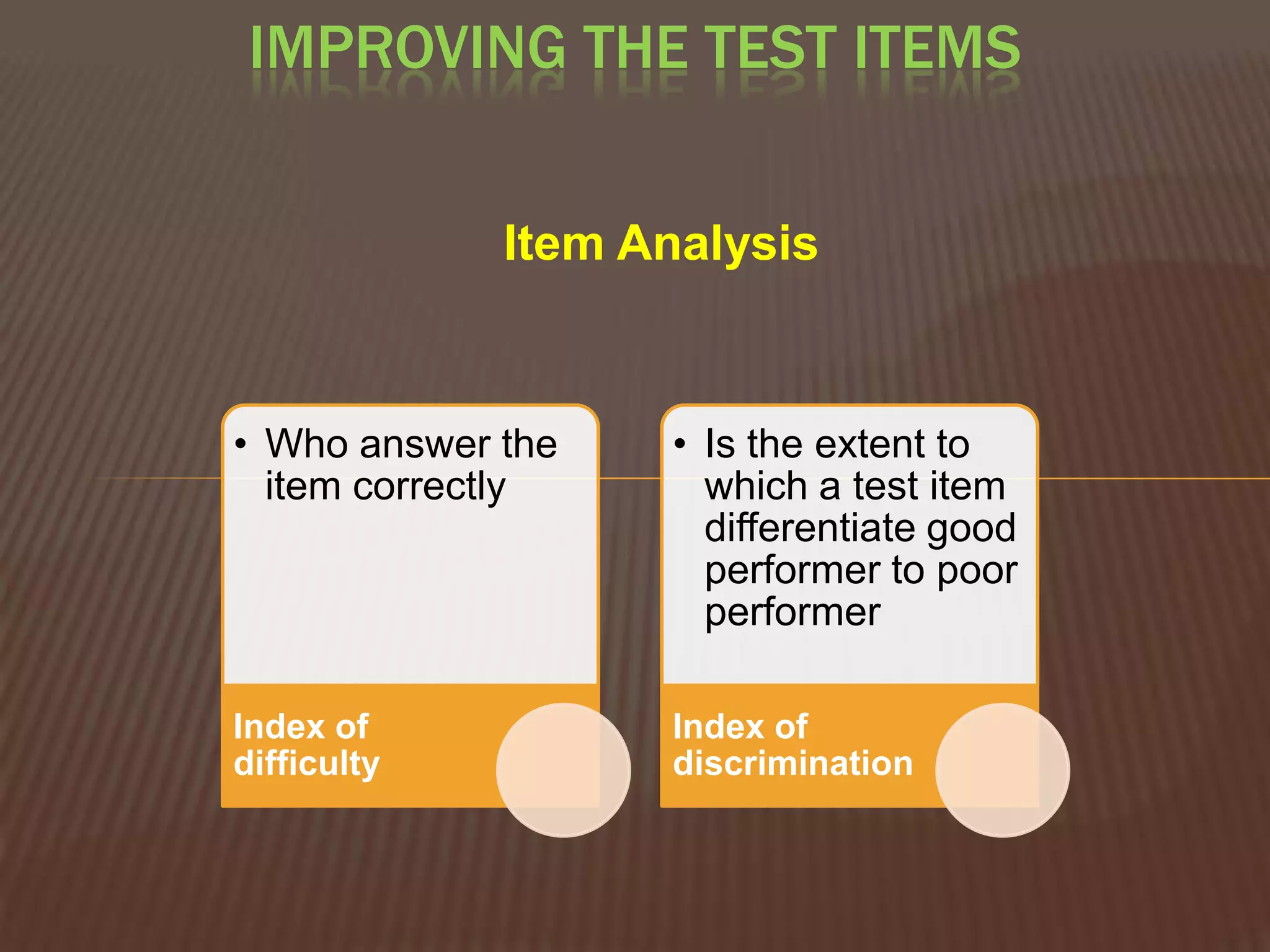 IMPROVING THE TEST ITEMS

Item Analysis

• Who answer the item correctly

Index of difficulty

• Is the extent to which a test item differentiate good performer to poor performer

Index of discrimination